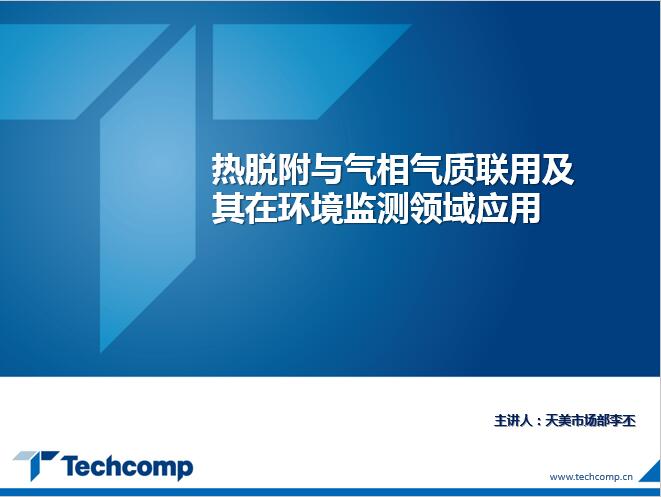 热脱附与气相气质联用及其在环境监测领域应用

主讲人：天美市场部李丕

Techcomp

www.techcomp.cn